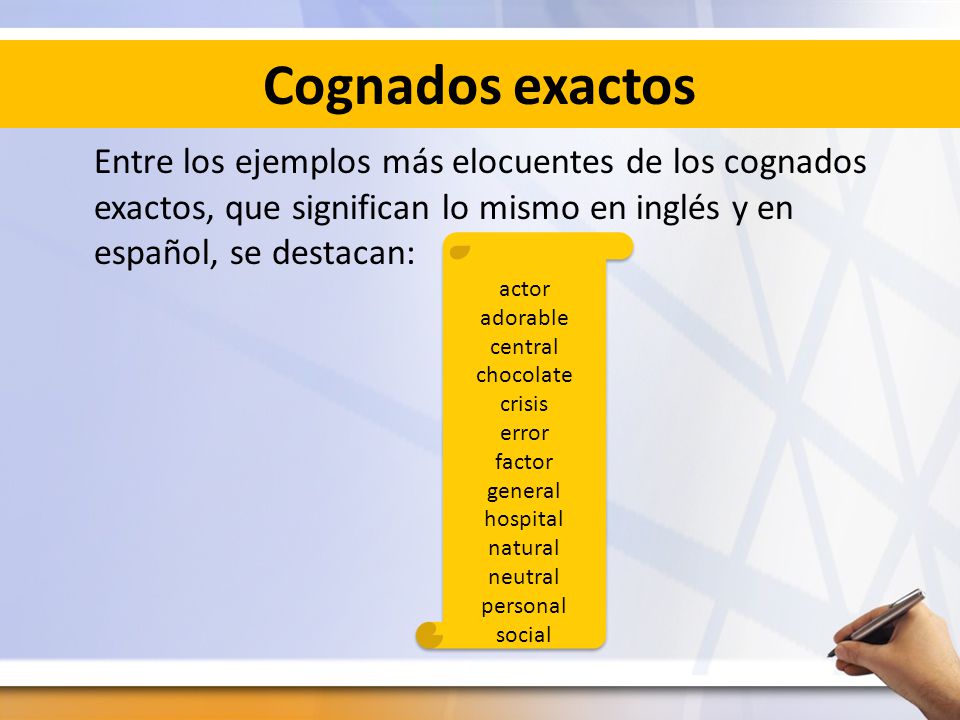 Cognados exactos

Entre los ejemplos más elocuentes de los cognados exactos, que significan lo mismo en inglés y en español, se destacan:

actor
adorable
central
chocolate
crisis
error
factor
general
hospital
natural
neutral
personal
social